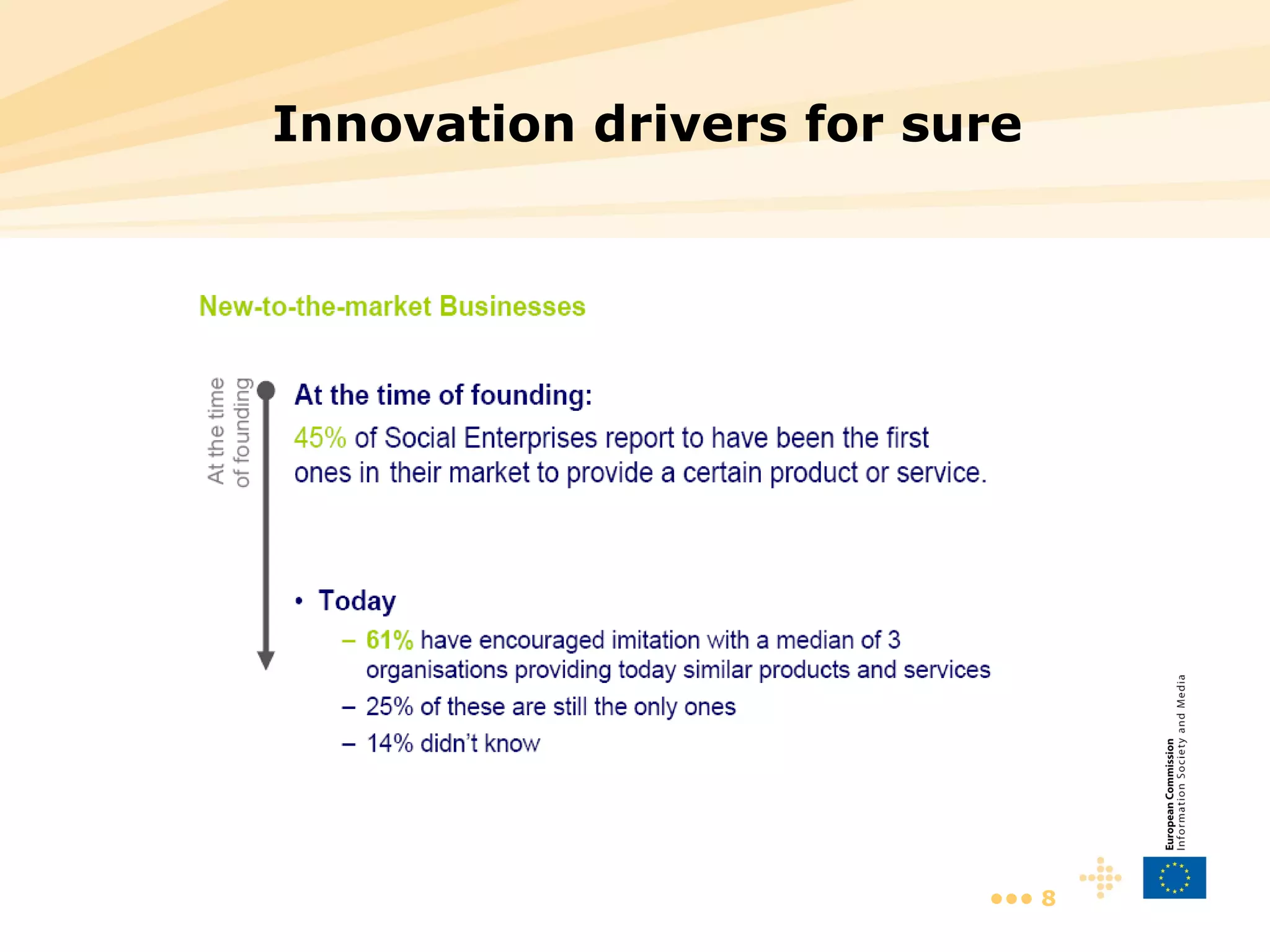 Innovation drivers for sure

New-to-the-market Businesses

At the time of founding

At the time of founding:

45% of Social Enterprises report to have been the first ones in their market to provide a certain product or service.

• Today
– 61% have encouraged imitation with a median of 3 organisations providing today similar products and services
– 25% of these are still the only ones
– 14% didn't know

European Commission
Information Society and Media

8